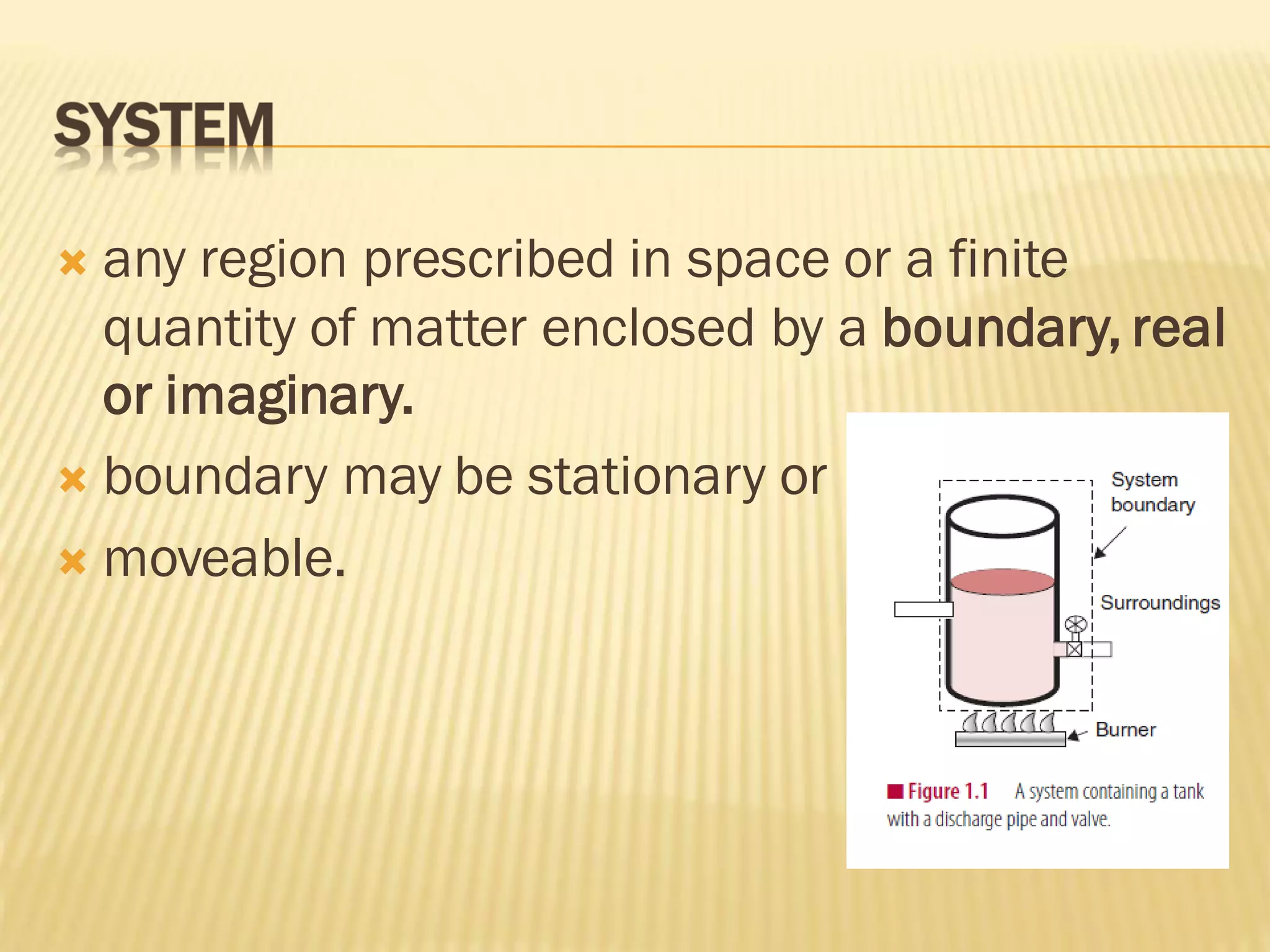 SYSTEM

any region prescribed in space or a finite quantity of matter enclosed by a boundary, real or imaginary.

boundary may be stationary or

moveable.

System boundary

Surroundings

Burner

Figure 1.1 A system containing a tank with a discharge pipe and valve.